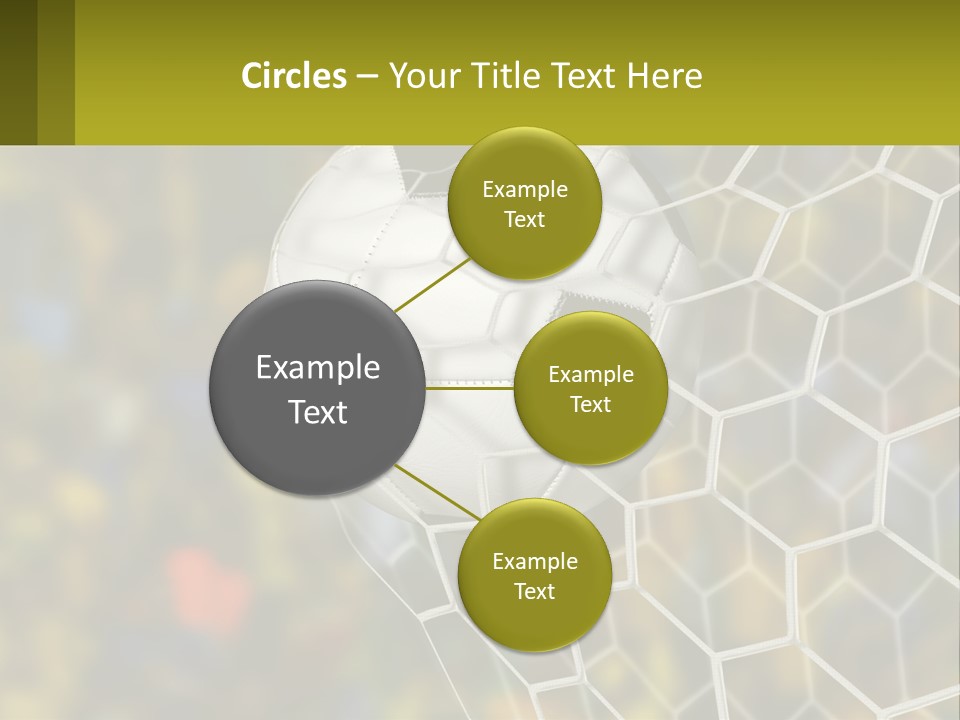 Circles – Your Title Text Here

Example Text

Example Text

Example Text

Example Text